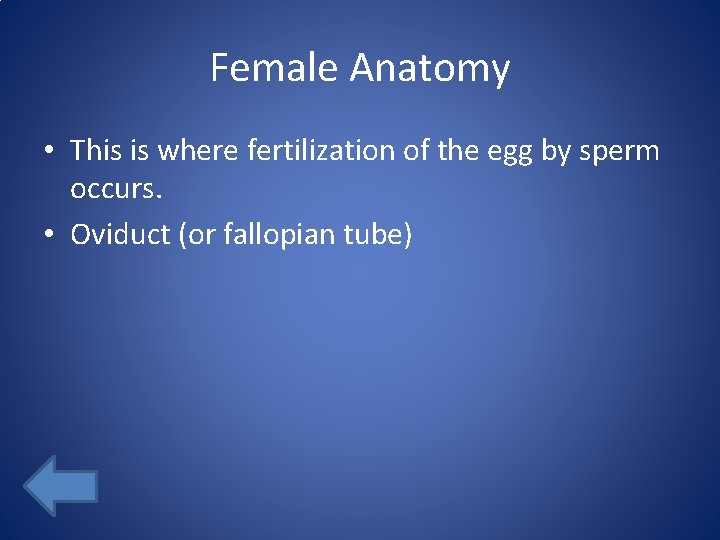 Female Anatomy

• This is where fertilization of the egg by sperm occurs.

• Oviduct (or fallopian tube)